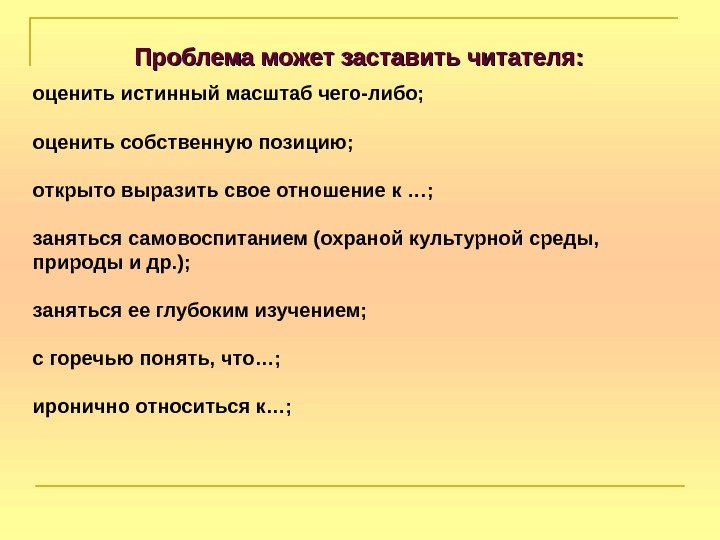 Проблема может заставить читателя:

оценить истинный масштаб чего-либо;

оценить собственную позицию;

открыто выразить свое отношение к …;

заняться самовоспитанием (охраной культурной среды, природы и др.);

заняться ее глубоким изучением;

с горечью понять, что…;

иронично относиться к…;